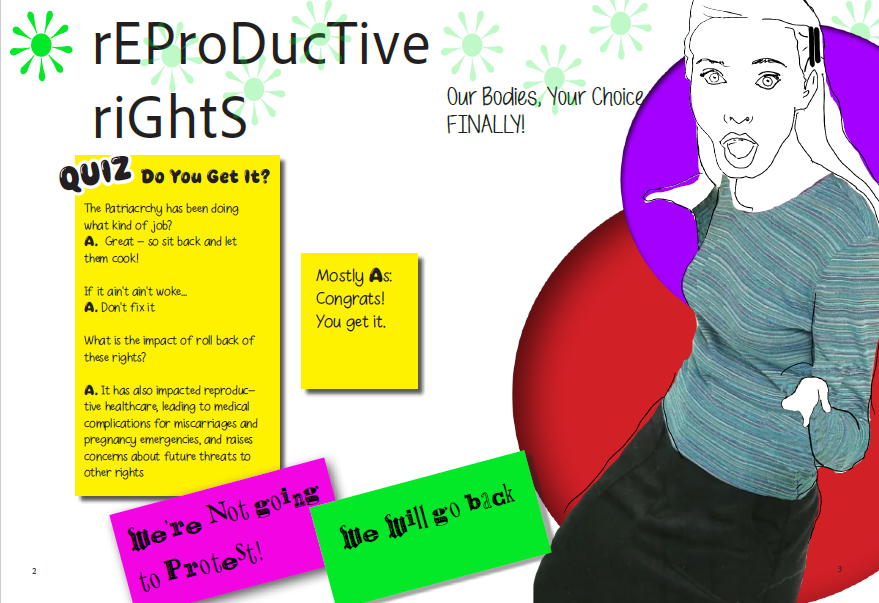 rEProDucTive riGhtS

Our Bodies, Your Choice FINALLY!

QUIZ Do You Get It?

The Patriacrchy has been doing what kind of job?
A. Great – so sit back and let them cook!

If it ain't ain't woke...
A. Don't fix it

What is the impact of roll back of these rights?

A. It has also impacted reproductive healthcare, leading to medical complications for miscarriages and pregnancy emergencies, and raises concerns about future threats to other rights

Mostly As: Congrats! You get it.

We're Not going to Protest!

We will go back

2

3